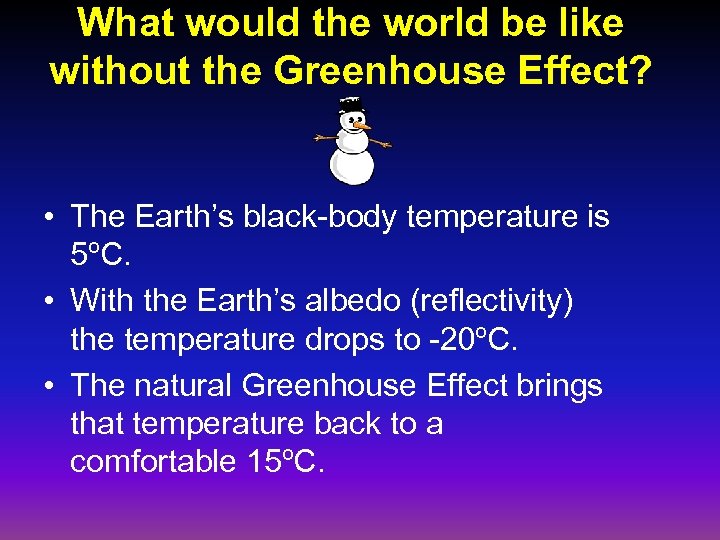 What would the world be like without the Greenhouse Effect?

• The Earth's black-body temperature is 5ºC.

• With the Earth's albedo (reflectivity) the temperature drops to -20ºC.

• The natural Greenhouse Effect brings that temperature back to a comfortable 15ºC.